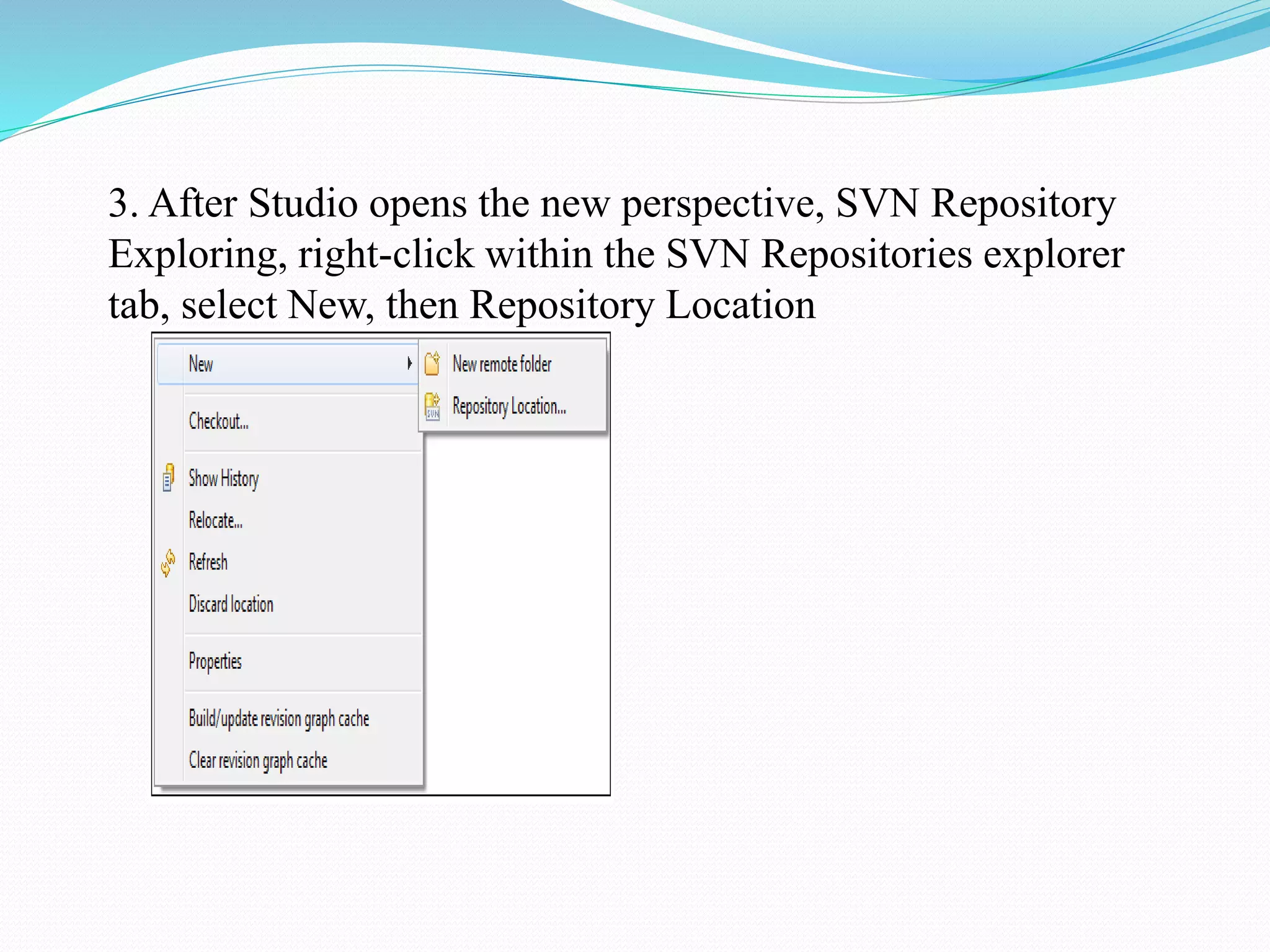 3. After Studio opens the new perspective, SVN Repository Exploring, right-click within the SVN Repositories explorer tab, select New, then Repository Location

New
New remote folder
Repository Location...
Checkout...
Show History
Relocate...
Refresh
Discard location
Properties
Build/update revision graph cache
Clear revision graph cache